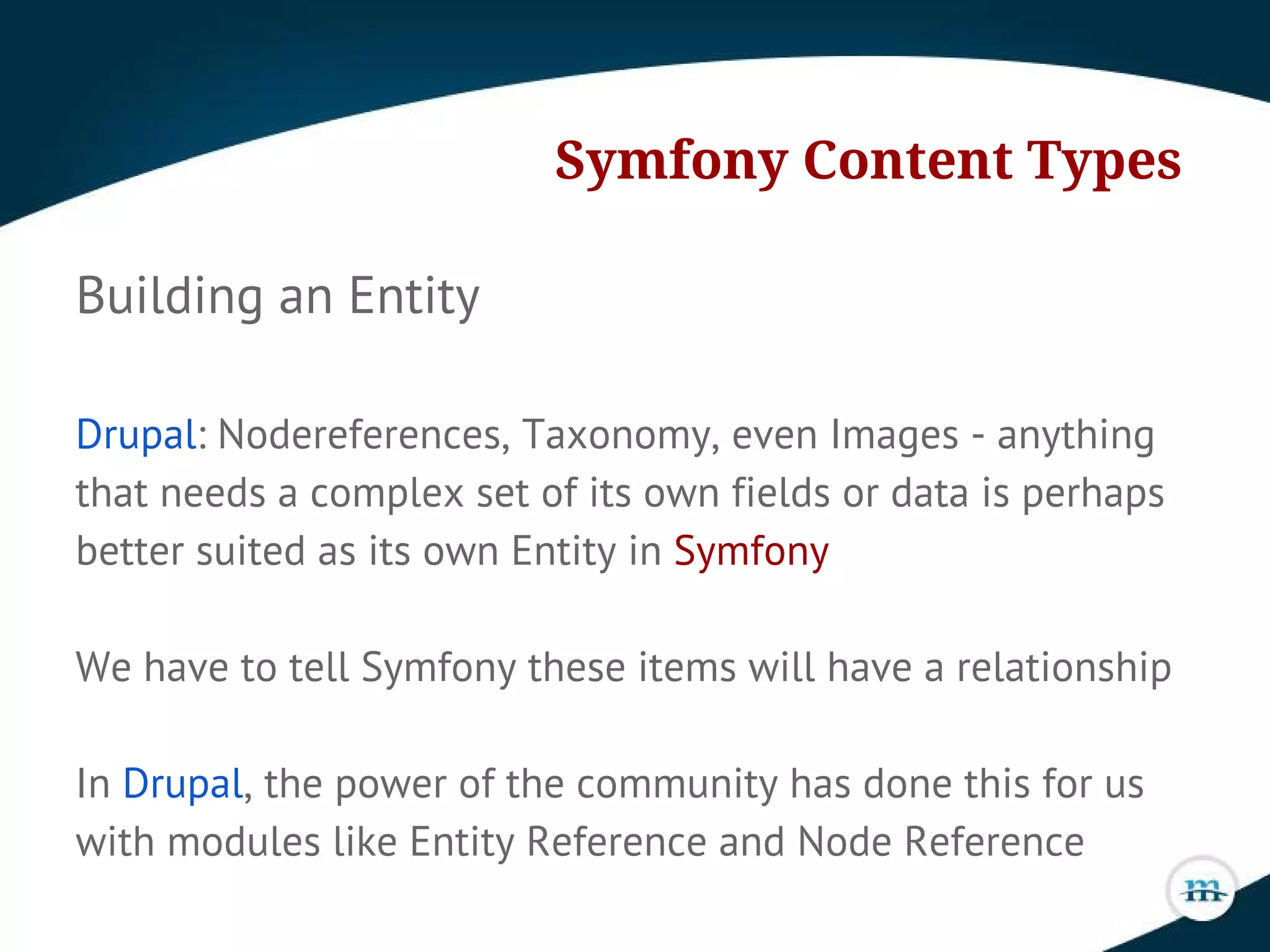 Symfony Content Types

Building an Entity

Drupal: Nodereferences, Taxonomy, even Images - anything that needs a complex set of its own fields or data is perhaps better suited as its own Entity in Symfony

We have to tell Symfony these items will have a relationship

In Drupal, the power of the community has done this for us with modules like Entity Reference and Node Reference

m